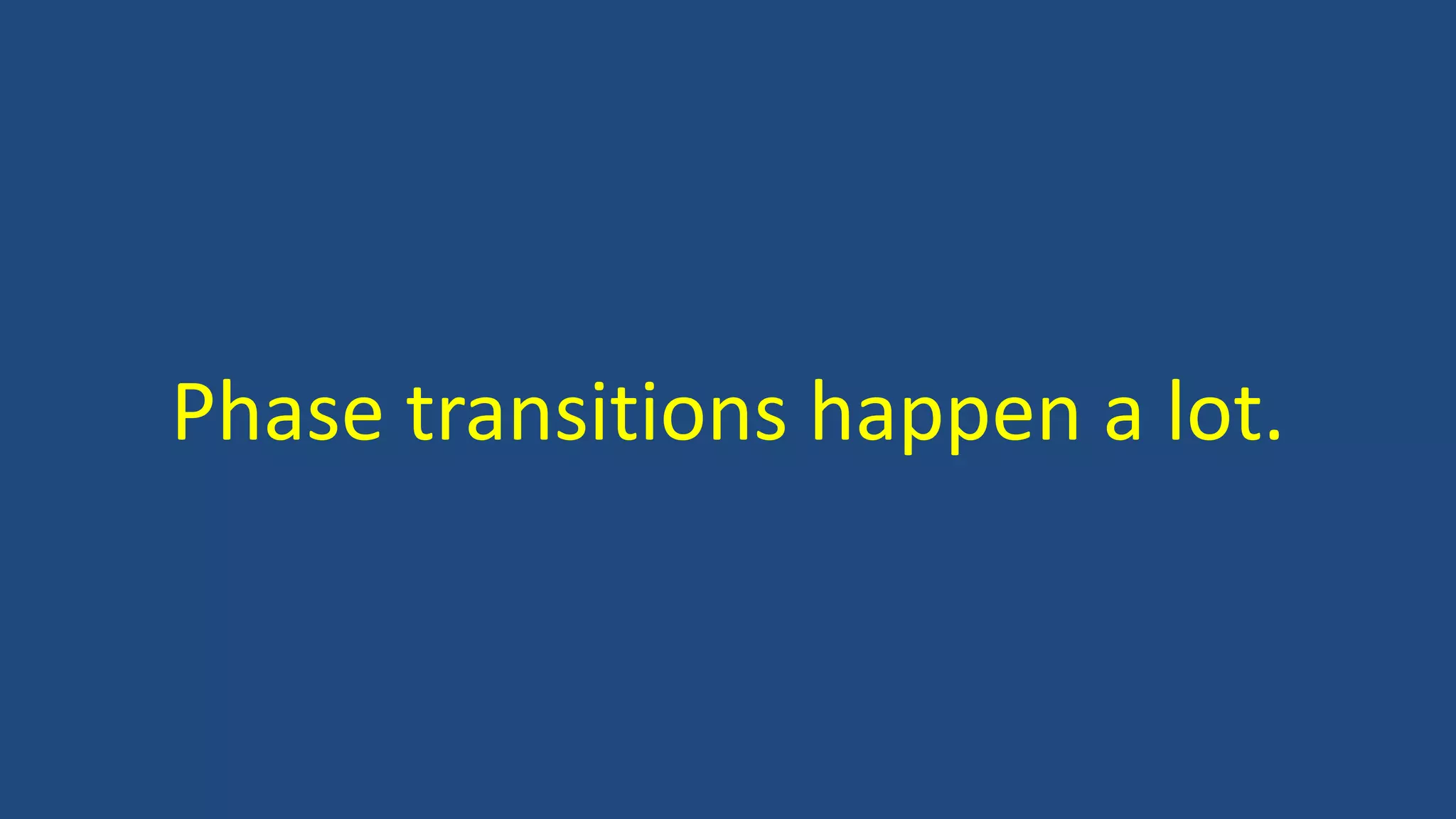 Phase transitions happen a lot.